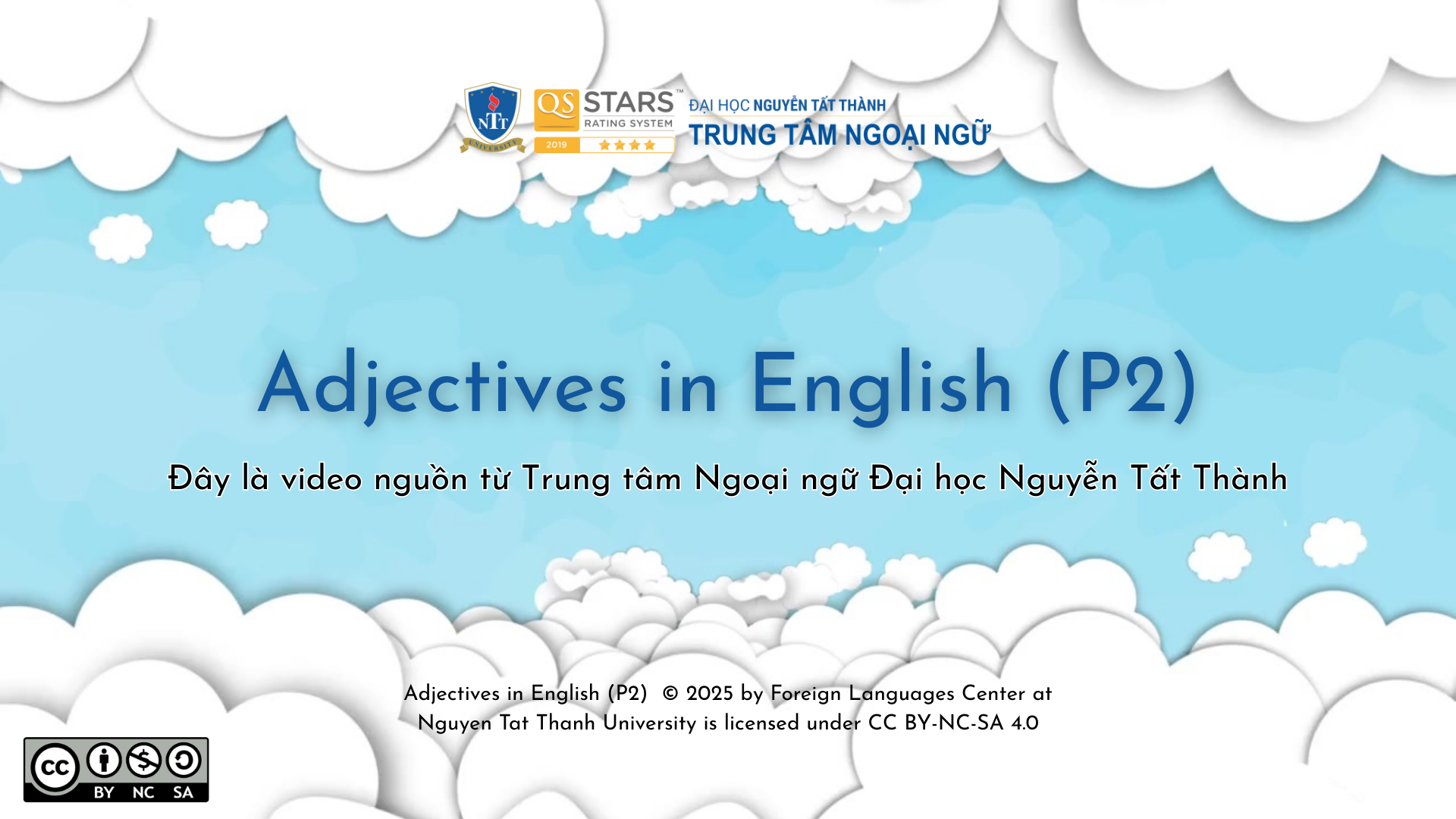 NTT
UNIVERSITY

QS STARS™
RATING SYSTEM
2019 ★★★★

ĐẠI HỌC NGUYỄN TẤT THÀNH
TRUNG TÂM NGOẠI NGỮ

Adjectives in English (P2)

Đây là video nguồn từ Trung tâm Ngoại ngữ Đại học Nguyễn Tất Thành

Adjectives in English (P2) © 2025 by Foreign Languages Center at Nguyen Tat Thanh University is licensed under CC BY-NC-SA 4.0

cc BY NC SA